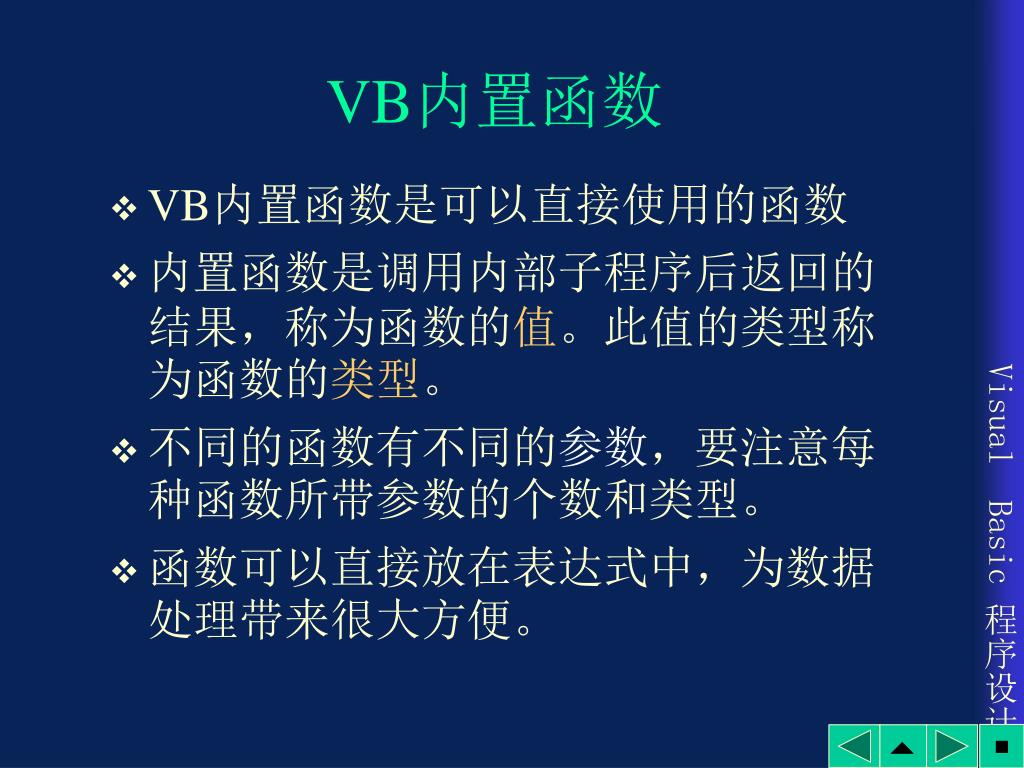 VB内置函数

❖ VB内置函数是可以直接使用的函数

❖ 内置函数是调用内部子程序后返回的结果，称为函数的值。此值的类型称为函数的类型。

❖ 不同的函数有不同的参数，要注意每种函数所带参数的个数和类型。

❖ 函数可以直接放在表达式中，为数据处理带来很大方便。

Visual Basic 程序设计